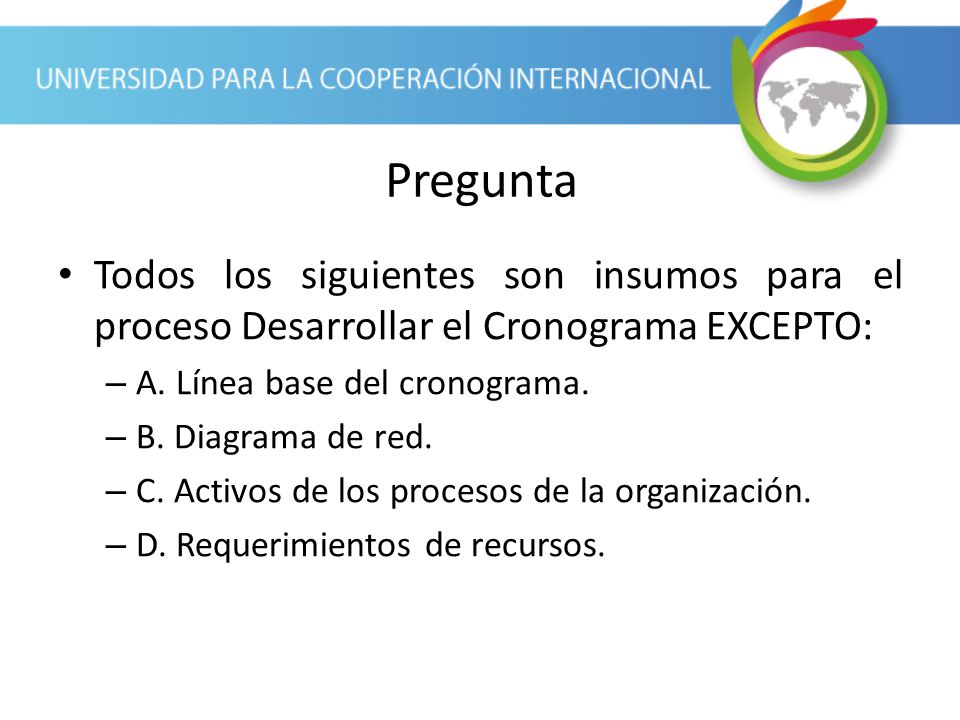 UNIVERSIDAD PARA LA COOPERACIÓN INTERNACIONAL

Pregunta

• Todos los siguientes son insumos para el proceso Desarrollar el Cronograma EXCEPTO:
– A. Línea base del cronograma.
– B. Diagrama de red.
– C. Activos de los procesos de la organización.
– D. Requerimientos de recursos.